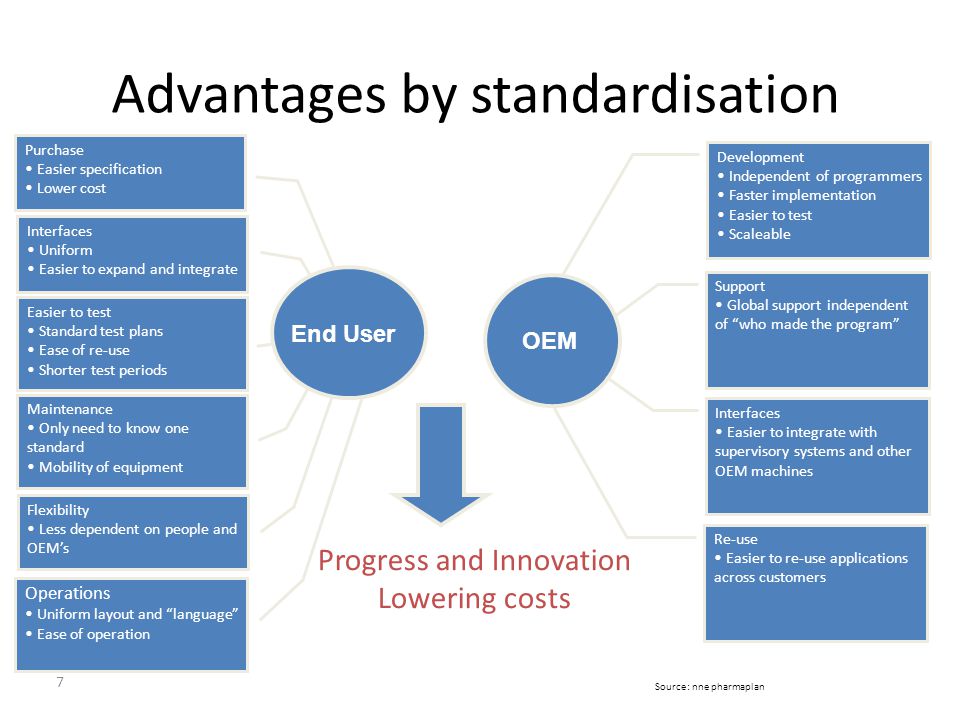 Advantages by standardisation

Purchase
• Easier specification
• Lower cost

Interfaces
• Uniform
• Easier to expand and integrate

Easier to test
• Standard test plans
• Ease of re-use
• Shorter test periods

Maintenance
• Only need to know one standard
• Mobility of equipment

Flexibility
• Less dependent on people and OEM's

Operations
• Uniform layout and "language"
• Ease of operation

End User

OEM

Progress and Innovation
Lowering costs

Development
• Independent of programmers
• Faster implementation
• Easier to test
• Scaleable

Support
• Global support independent of "who made the program"

Interfaces
• Easier to integrate with supervisory systems and other OEM machines

Re-use
• Easier to re-use applications across customers

7

Source: nne pharmaplan